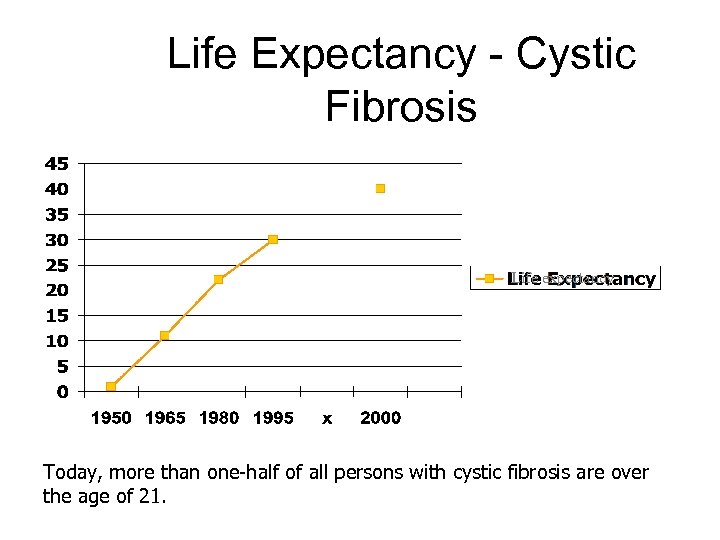 Life Expectancy - Cystic Fibrosis

45
40
35
30
25
20
15
10
5
0

1950 1965 1980 1995 x 2000

Life Expectancy

Today, more than one-half of all persons with cystic fibrosis are over the age of 21.